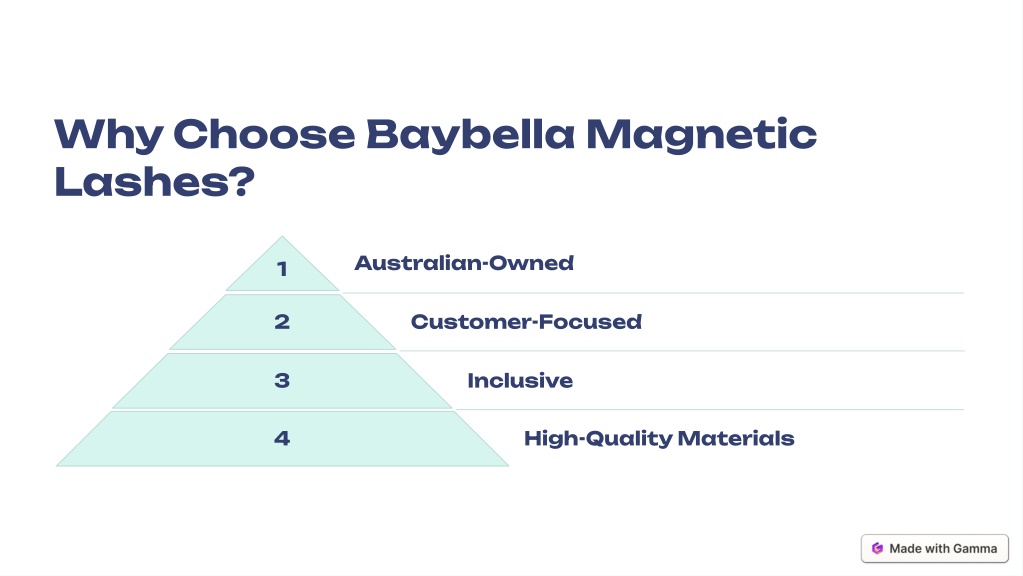 Why Choose Baybella Magnetic Lashes?

1 Australian-Owned

2 Customer-Focused

3 Inclusive

4 High-Quality Materials

Made with Gamma